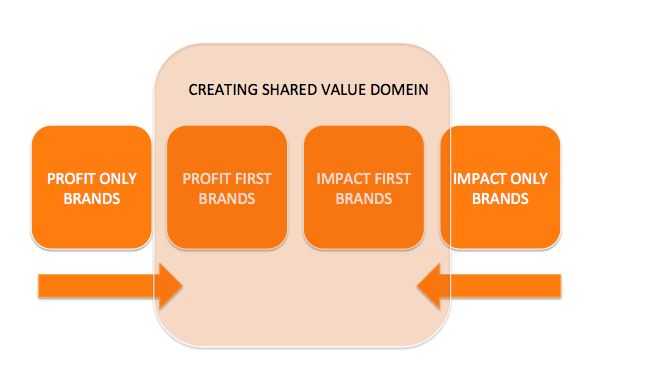 CREATING SHARED VALUE DOMEIN

PROFIT ONLY BRANDS

PROFIT FIRST BRANDS

IMPACT FIRST BRANDS

IMPACT ONLY BRANDS